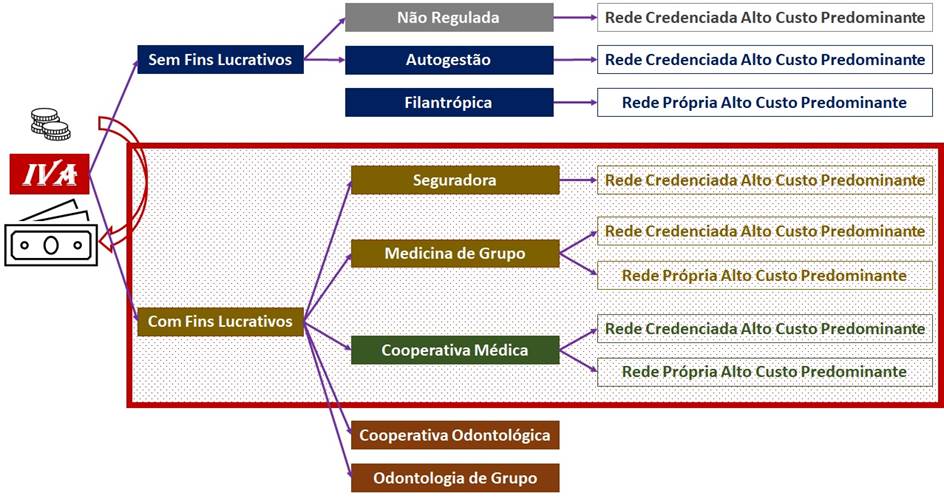 IVA

Sem Fins Lucrativos

Não Regulada
Rede Credenciada Alto Custo Predominante

Autogestão
Rede Credenciada Alto Custo Predominante

Filantrópica
Rede Própria Alto Custo Predominante

Com Fins Lucrativos

Seguradora
Rede Credenciada Alto Custo Predominante

Medicina de Grupo
Rede Credenciada Alto Custo Predominante
Rede Própria Alto Custo Predominante

Cooperativa Médica
Rede Credenciada Alto Custo Predominante
Rede Própria Alto Custo Predominante

Cooperativa Odontológica

Odontologia de Grupo